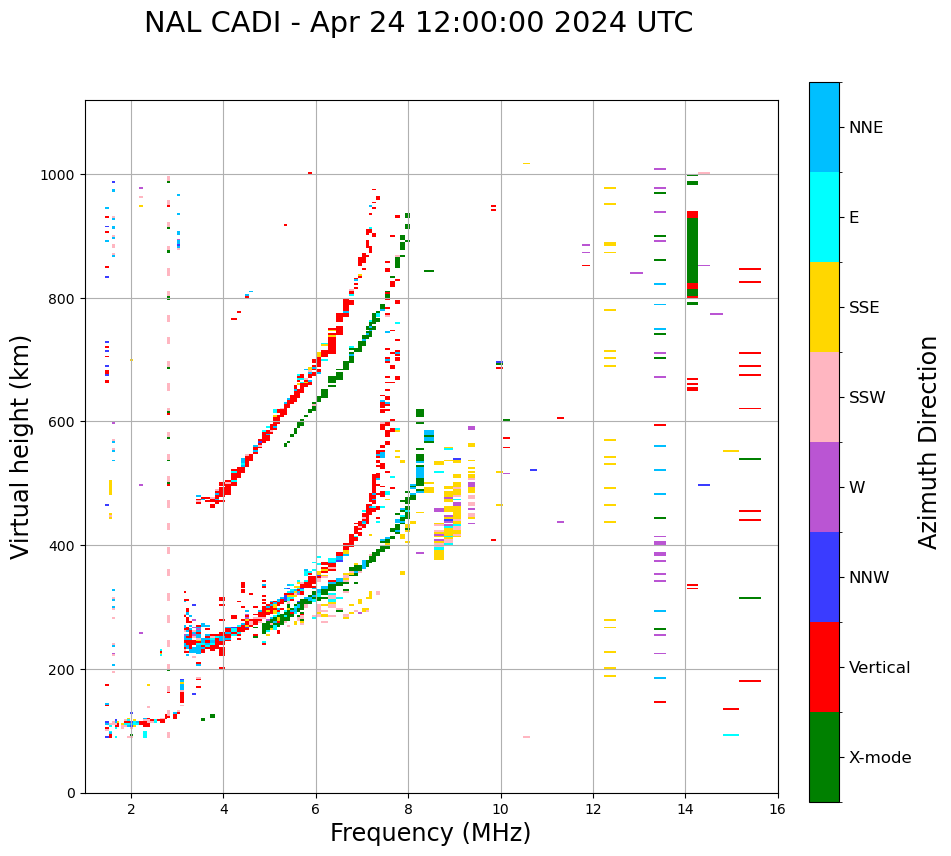 NAL CADI - Apr 24 12:00:00 2024 UTC

Virtual height (km)

1000
800
600
400
200
0

2
4
6
8
10
12
14
16

Frequency (MHz)

NNE
E
SSE
SSW
W
NNW
Vertical
X-mode

Azimuth Direction